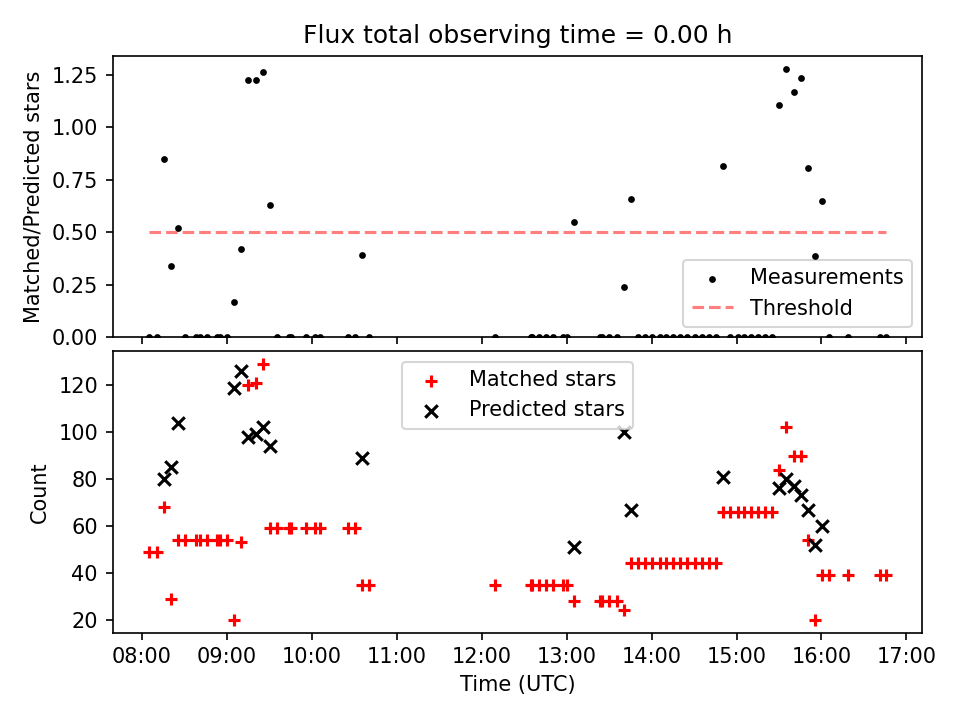 Flux total observing time = 0.00 h

Matched/Predicted stars

1.25
1.00
0.75
0.50
0.25
0.00

Measurements
Threshold

Count

120
100
80
60
40
20

Matched stars
Predicted stars

08:00 09:00 10:00 11:00 12:00 13:00 14:00 15:00 16:00 17:00
Time (UTC)